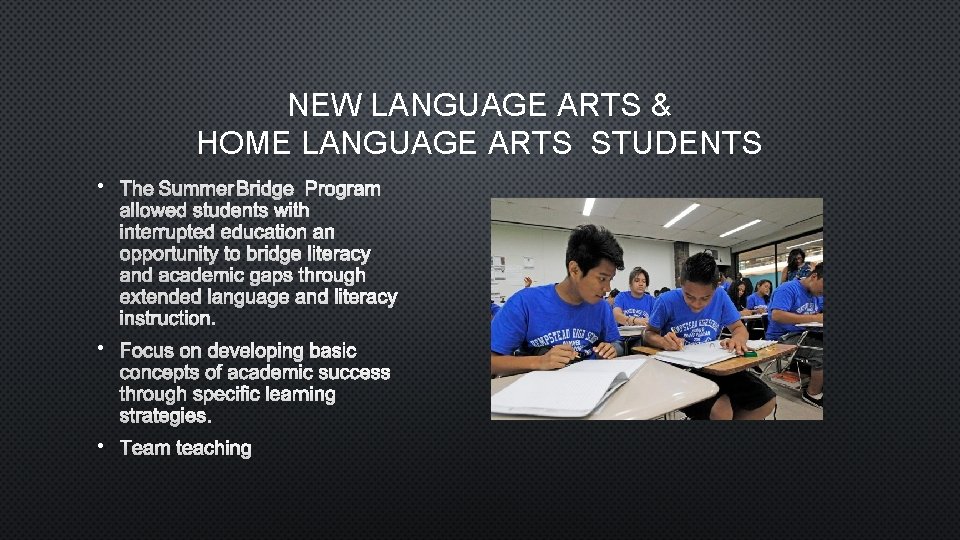 NEW LANGUAGE ARTS &
HOME LANGUAGE ARTS STUDENTS

• The SummerBridge Program allowed students with interrupted education an opportunity to bridge literacy and academic gaps through extended language and literacy instruction.

• Focus on developing basic concepts of academic success through specific learning strategies.

• Team teaching